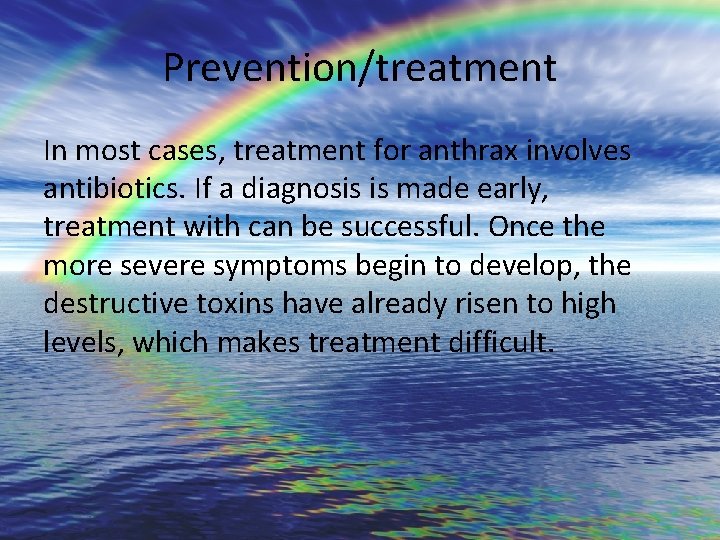 Prevention/treatment

In most cases, treatment for anthrax involves antibiotics. If a diagnosis is made early, treatment with can be successful. Once the more severe symptoms begin to develop, the destructive toxins have already risen to high levels, which makes treatment difficult.